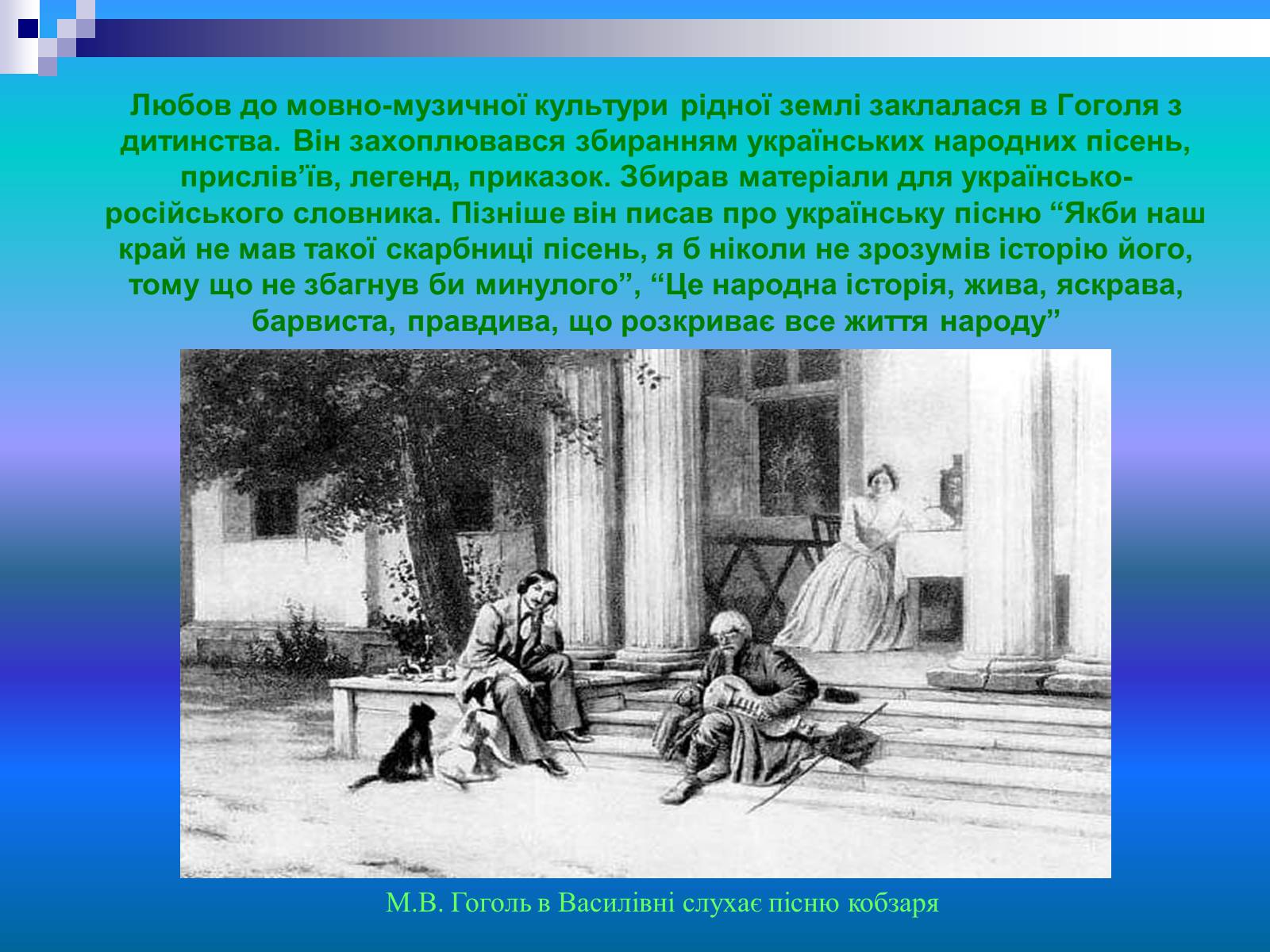 Любов до мовно-музичної культури рідної землі заклалася в Гоголя з дитинства. Він захоплювався збиранням українських народних пісень, прислів’їв, легенд, приказок. Збирав матеріали для українсько-російського словника. Пізніше він писав про українську пісню “Якби наш край не мав такої скарбниці пісень, я б ніколи не зрозумів історію його, тому що не збагнув би минулого”, “Це народна історія, жива, яскрава, барвиста, правдива, що розкриває все життя народу”

М.В. Гоголь в Василівні слухає пісню кобзаря